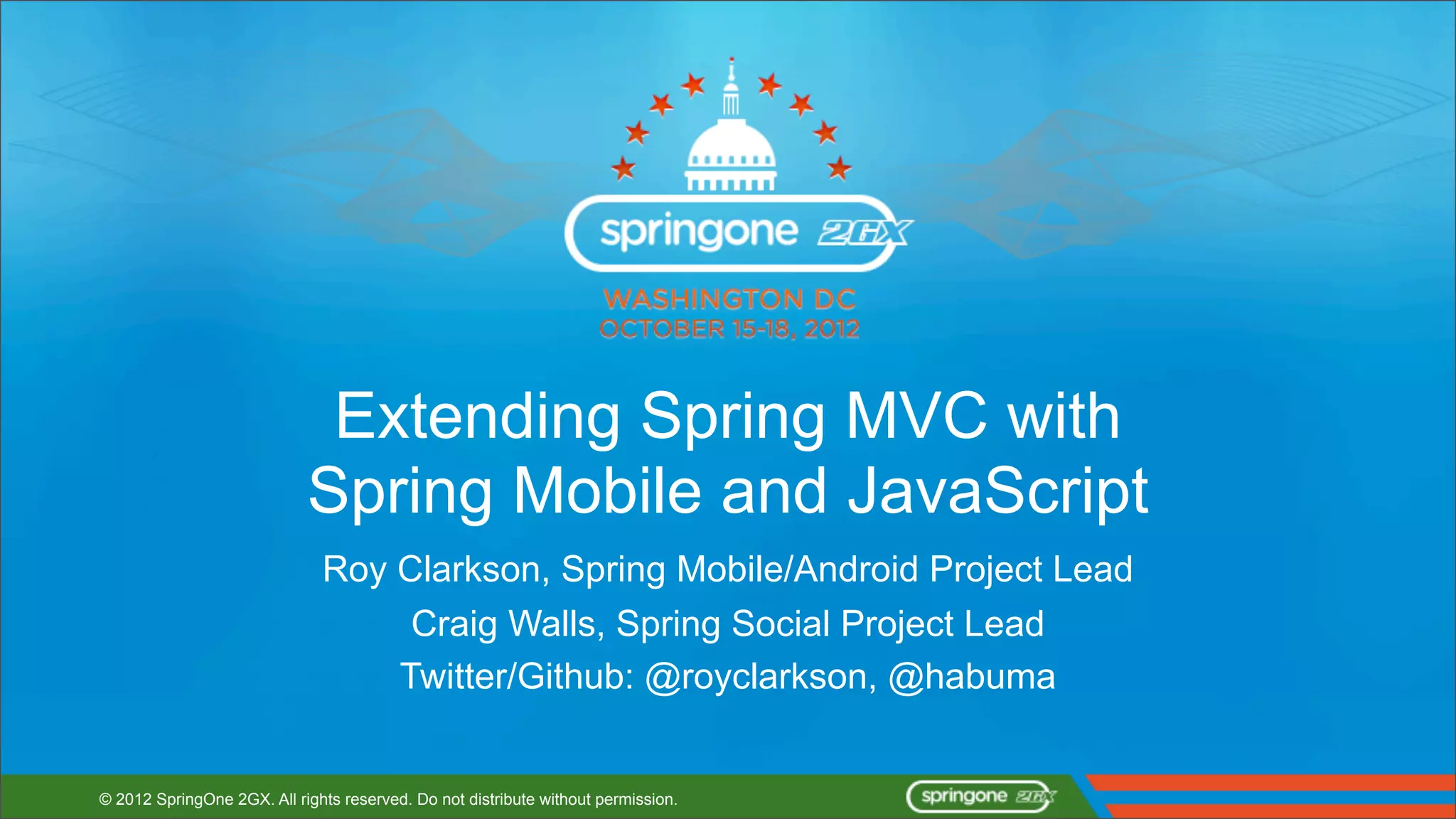 springone 2GX
WASHINGTON DC
OCTOBER 15-18, 2012

Extending Spring MVC with Spring Mobile and JavaScript

Roy Clarkson, Spring Mobile/Android Project Lead

Craig Walls, Spring Social Project Lead

Twitter/Github: @royclarkson, @habuma

© 2012 SpringOne 2GX. All rights reserved. Do not distribute without permission.

springone 2GX